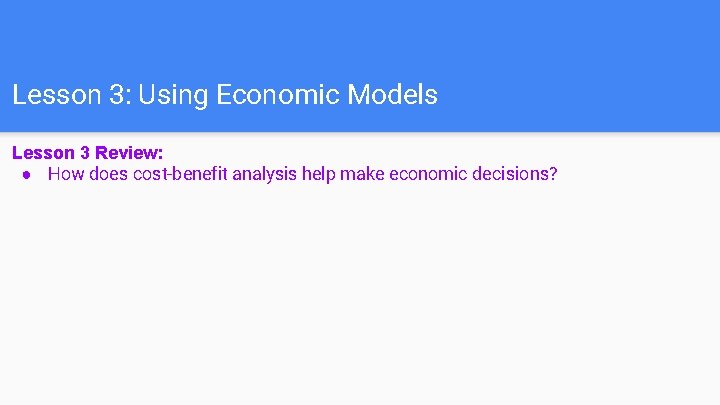 Lesson 3: Using Economic Models

Lesson 3 Review:

● How does cost-benefit analysis help make economic decisions?